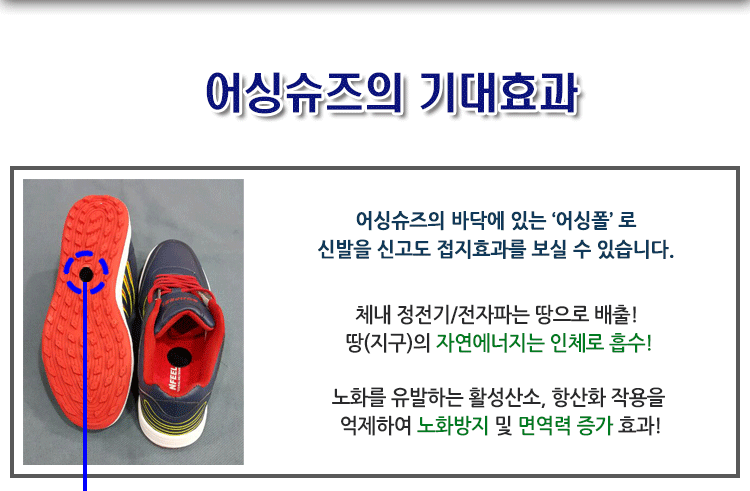 어싱슈즈의 기대효과

어싱슈즈의 바닥에 있는 '어싱폴' 로
신발을 신고도 접지효과를 보실 수 있습니다.

체내 정전기/전자파는 땅으로 배출!
땅(지구)의 자연에너지는 인체로 흡수!

노화를 유발하는 활성산소, 항산화 작용을
억제하여 노화방지 및 면역력 증가 효과!

NFEEL